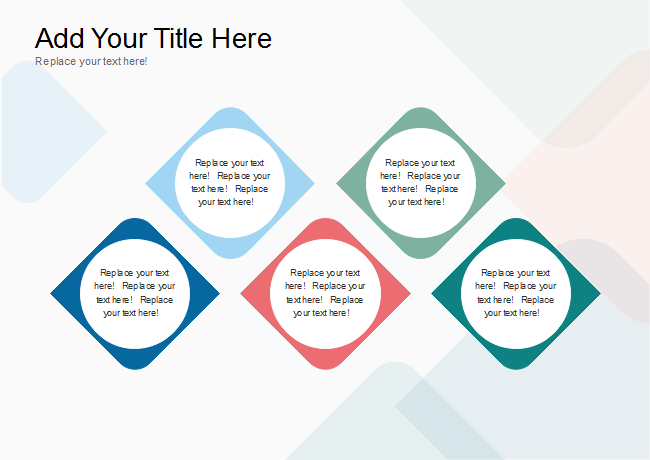 Add Your Title Here
Replace your text here!

Replace your text here! Replace your text here! Replace your text here!

Replace your text here! Replace your text here! Replace your text here!

Replace your text here! Replace your text here! Replace your text here!

Replace your text here! Replace your text here! Replace your text here!

Replace your text here! Replace your text here! Replace your text here!